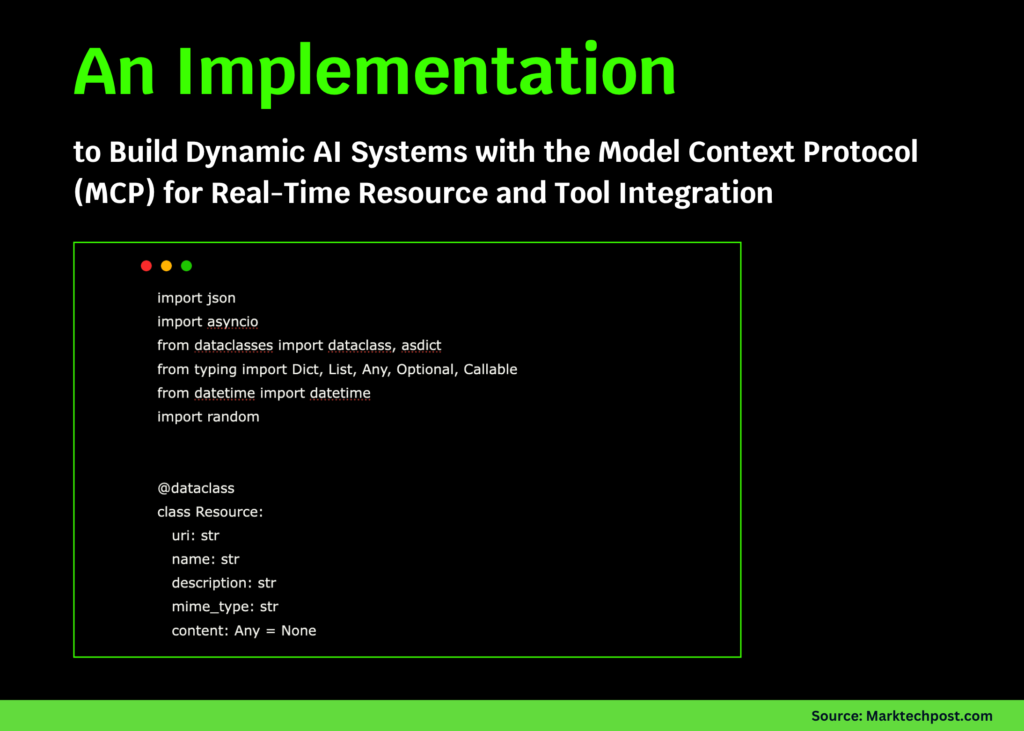 An Implementation

to Build Dynamic AI Systems with the Model Context Protocol (MCP) for Real-Time Resource and Tool Integration

import json
import asyncio
from dataclasses import dataclass, asdict
from typing import Dict, List, Any, Optional, Callable
from datetime import datetime
import random

@dataclass
class Resource:
    uri: str
    name: str
    description: str
    mime_type: str
    content: Any = None

Source: Marktechpost.com